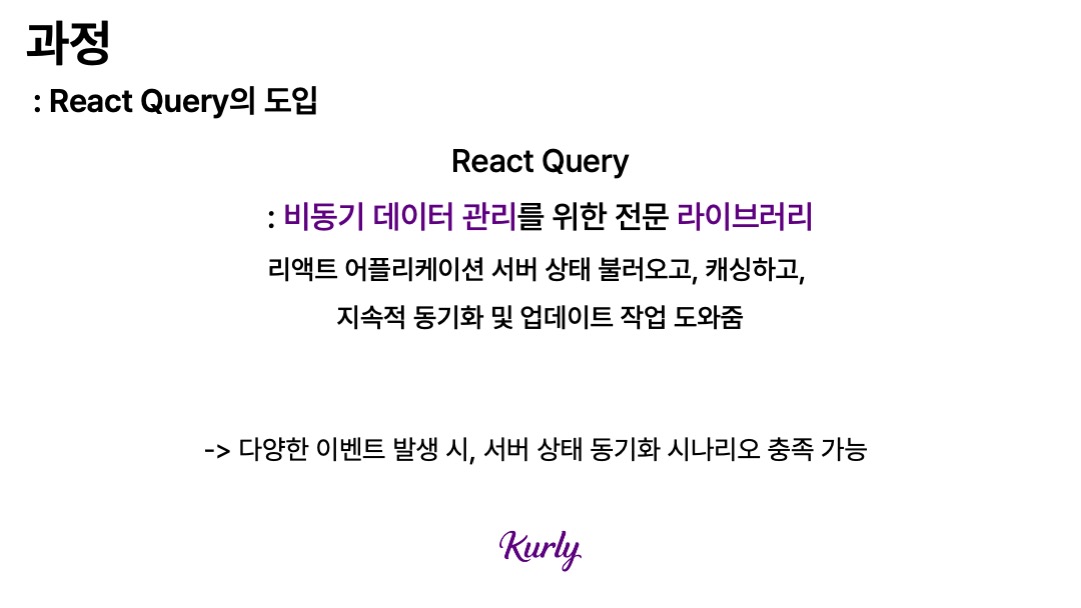 과정

: React Query의 도입

React Query

: 비동기 데이터 관리를 위한 전문 라이브러리

리액트 어플리케이션 서버 상태 불러오고, 캐싱하고, 지속적 동기화 및 업데이트 작업 도와줌

-> 다양한 이벤트 발생 시, 서버 상태 동기화 시나리오 충족 가능

Kurly